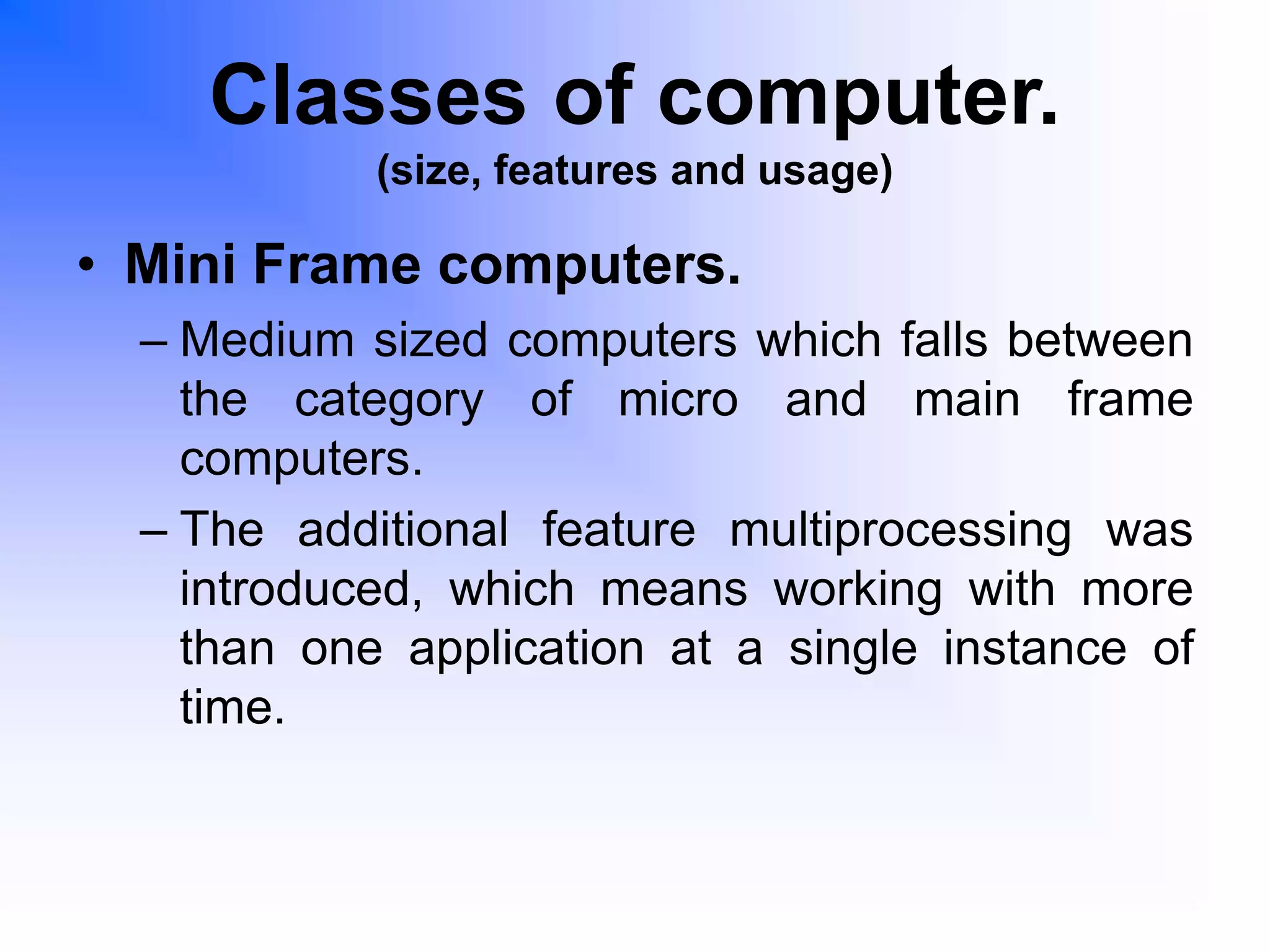 Classes of computer.
(size, features and usage)

• Mini Frame computers.

– Medium sized computers which falls between the category of micro and main frame computers.

– The additional feature multiprocessing was introduced, which means working with more than one application at a single instance of time.